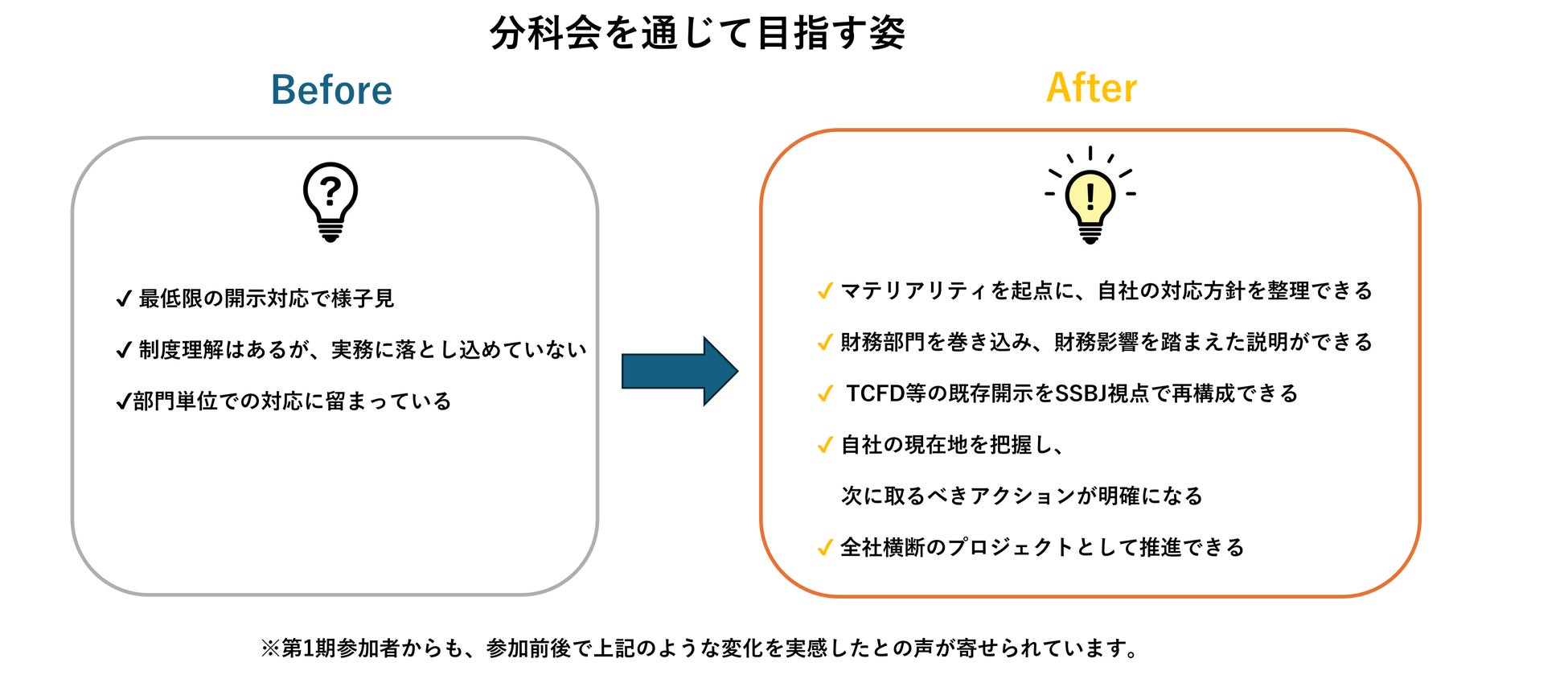 分科会を通じて目指す姿

Before

?

✓ 最低限の開示対応で様子見

✓ 制度理解はあるが、実務に落とし込めていない

✓部門単位での対応に留まっている

After

!

✓ マテリアリティを起点に、自社の対応方針を整理できる

✓ 財務部門を巻き込み、財務影響を踏まえた説明ができる

✓ TCFD等の既存開示をSSBJ視点で再構成できる

✓ 自社の現在地を把握し、

次に取るべきアクションが明確になる

✓ 全社横断のプロジェクトとして推進できる

※第1期参加者からも、参加前後で上記のような変化を実感したとの声が寄せられています。